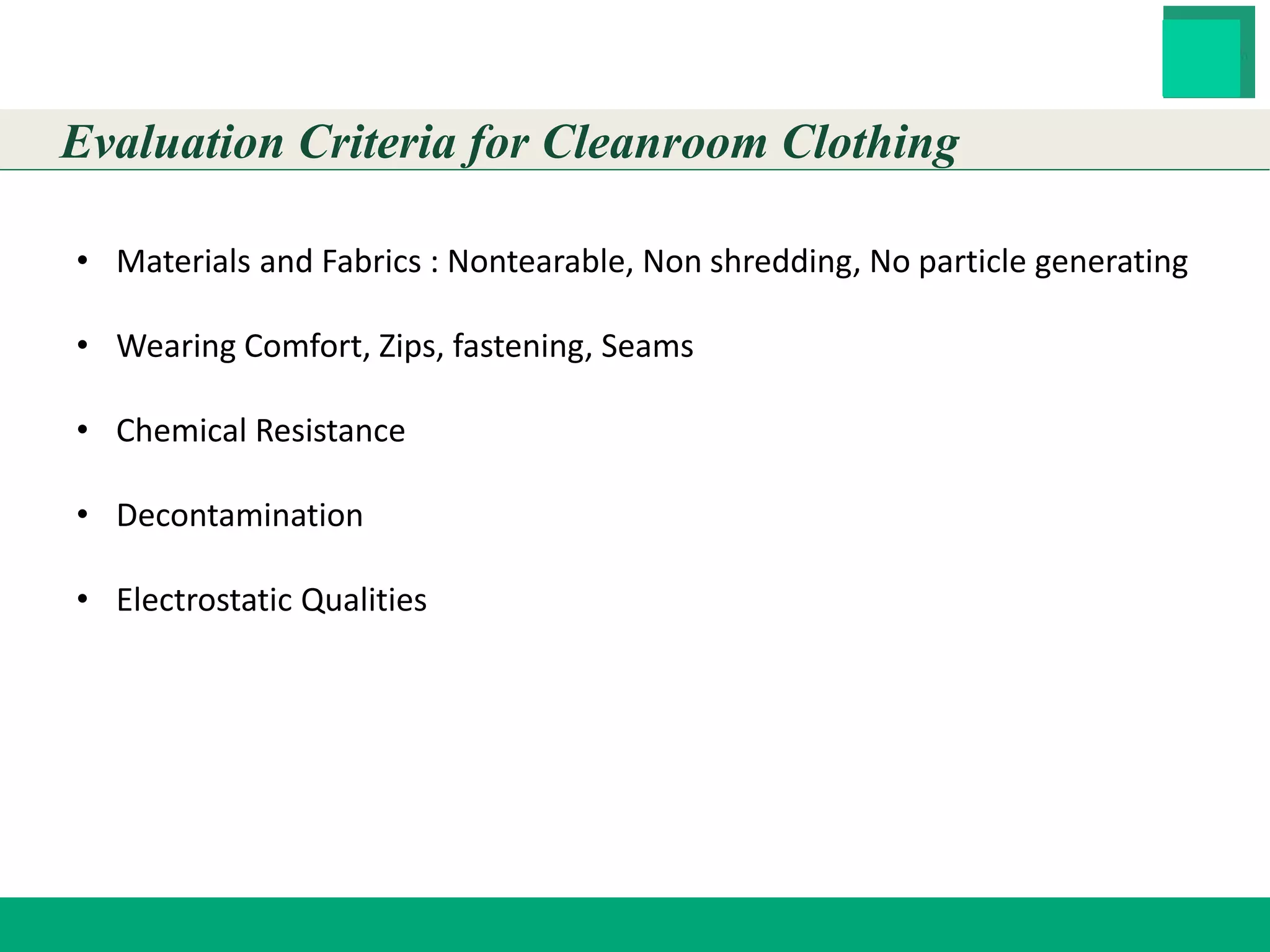 Evaluation Criteria for Cleanroom Clothing

• Materials and Fabrics : Nontearable, Non shredding, No particle generating

• Wearing Comfort, Zips, fastening, Seams

• Chemical Resistance

• Decontamination

• Electrostatic Qualities